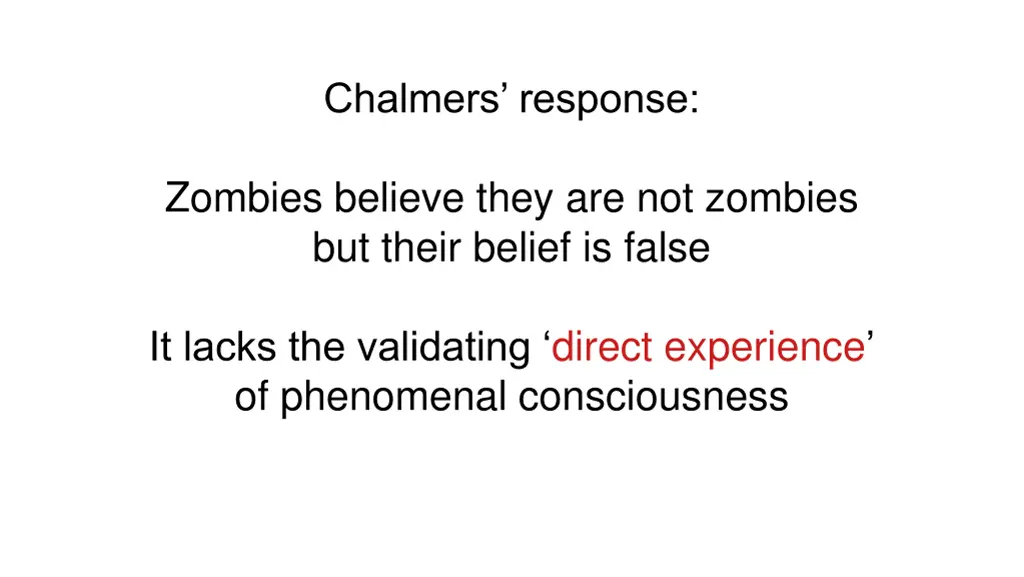 Chalmers’ response:

Zombies believe they are not zombies but their belief is false

It lacks the validating ‘direct experience’ of phenomenal consciousness